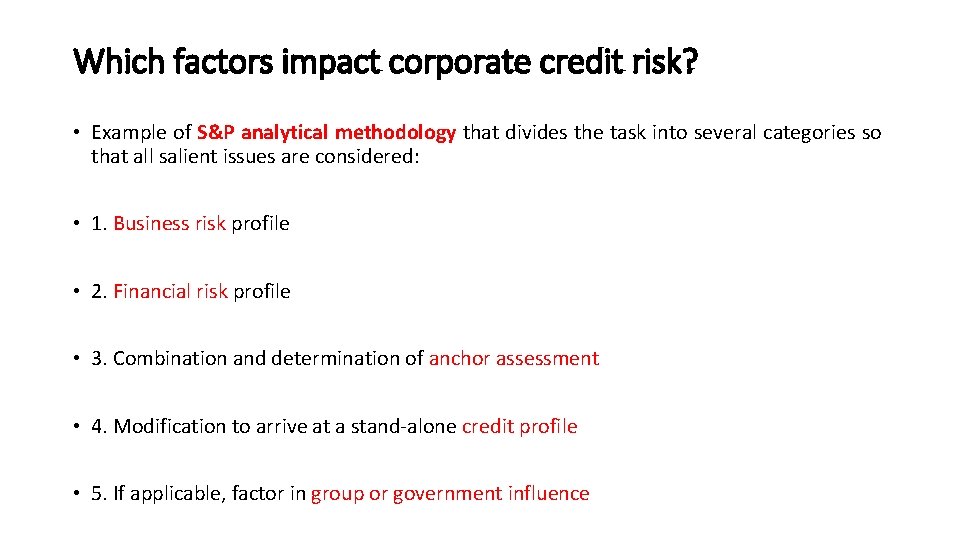 Which factors impact corporate credit risk?

• Example of S&P analytical methodology that divides the task into several categories so that all salient issues are considered:

• 1. Business risk profile

• 2. Financial risk profile

• 3. Combination and determination of anchor assessment

• 4. Modification to arrive at a stand-alone credit profile

• 5. If applicable, factor in group or government influence